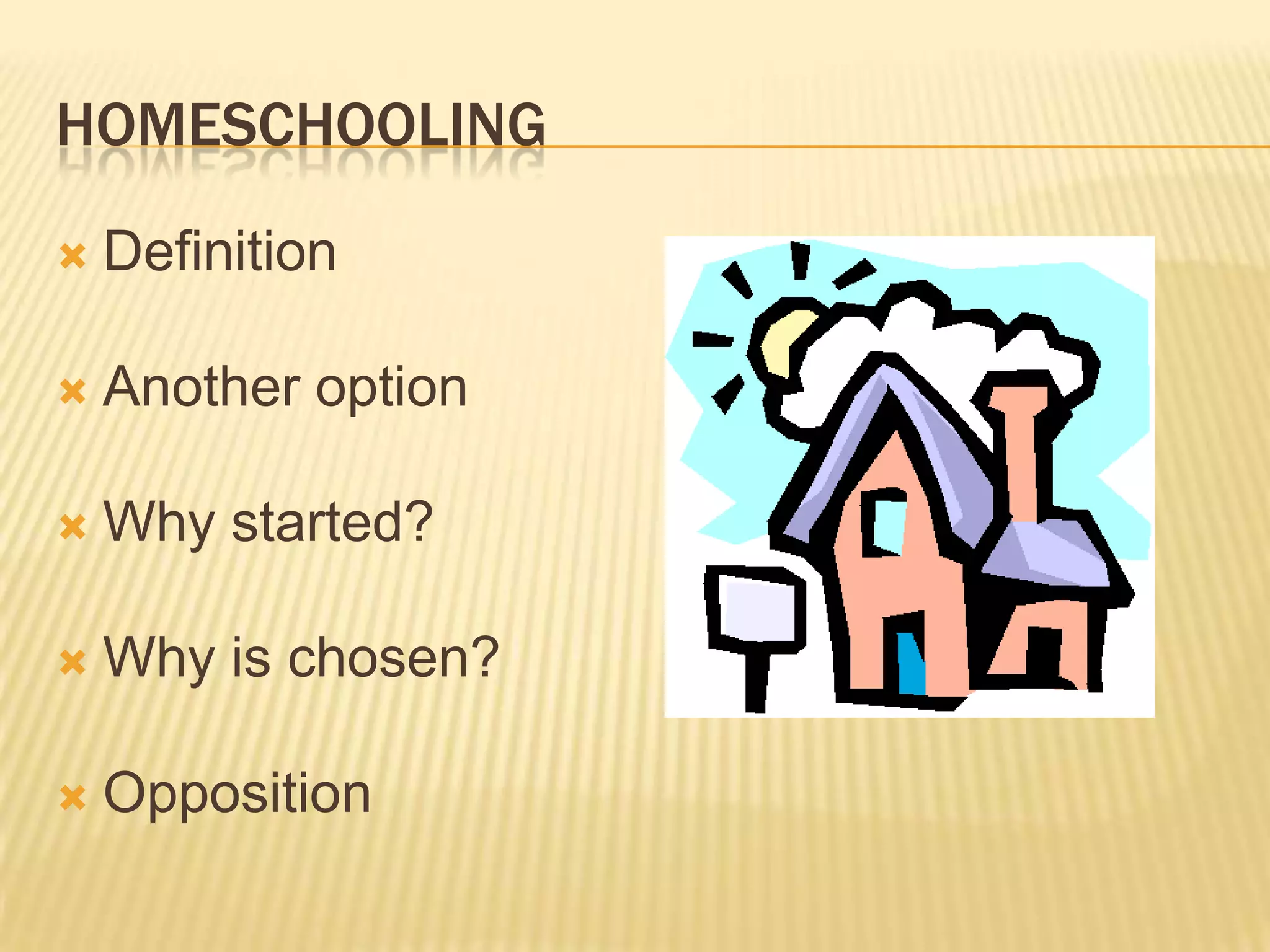 HOMESCHOOLING

Definition

Another option

Why started?

Why is chosen?

Opposition